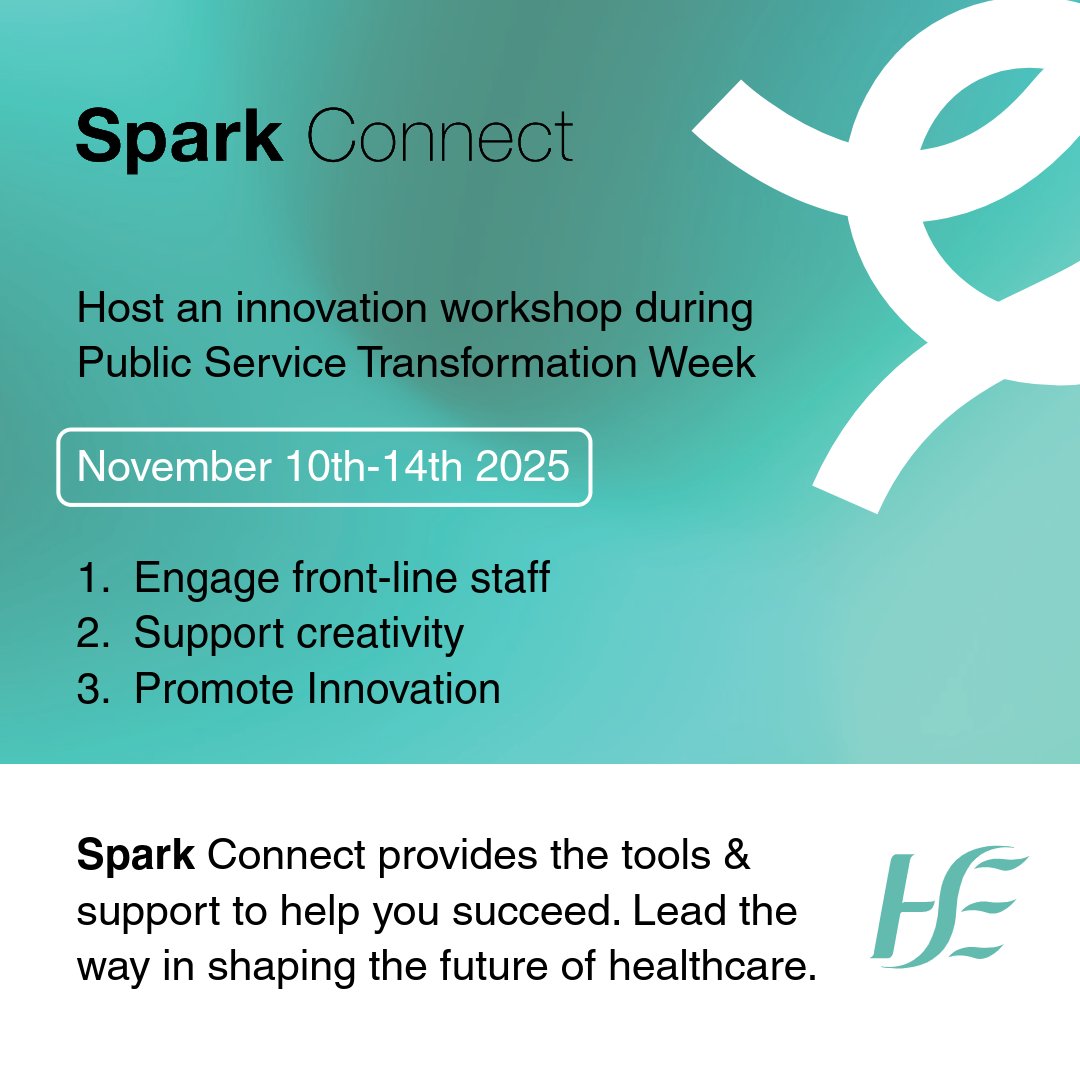 Spark Connect

Host an innovation workshop during Public Service Transformation Week

November 10th-14th 2025

1. Engage front-line staff
2. Support creativity
3. Promote Innovation

Spark Connect provides the tools & support to help you succeed. Lead the way in shaping the future of healthcare.

HSE